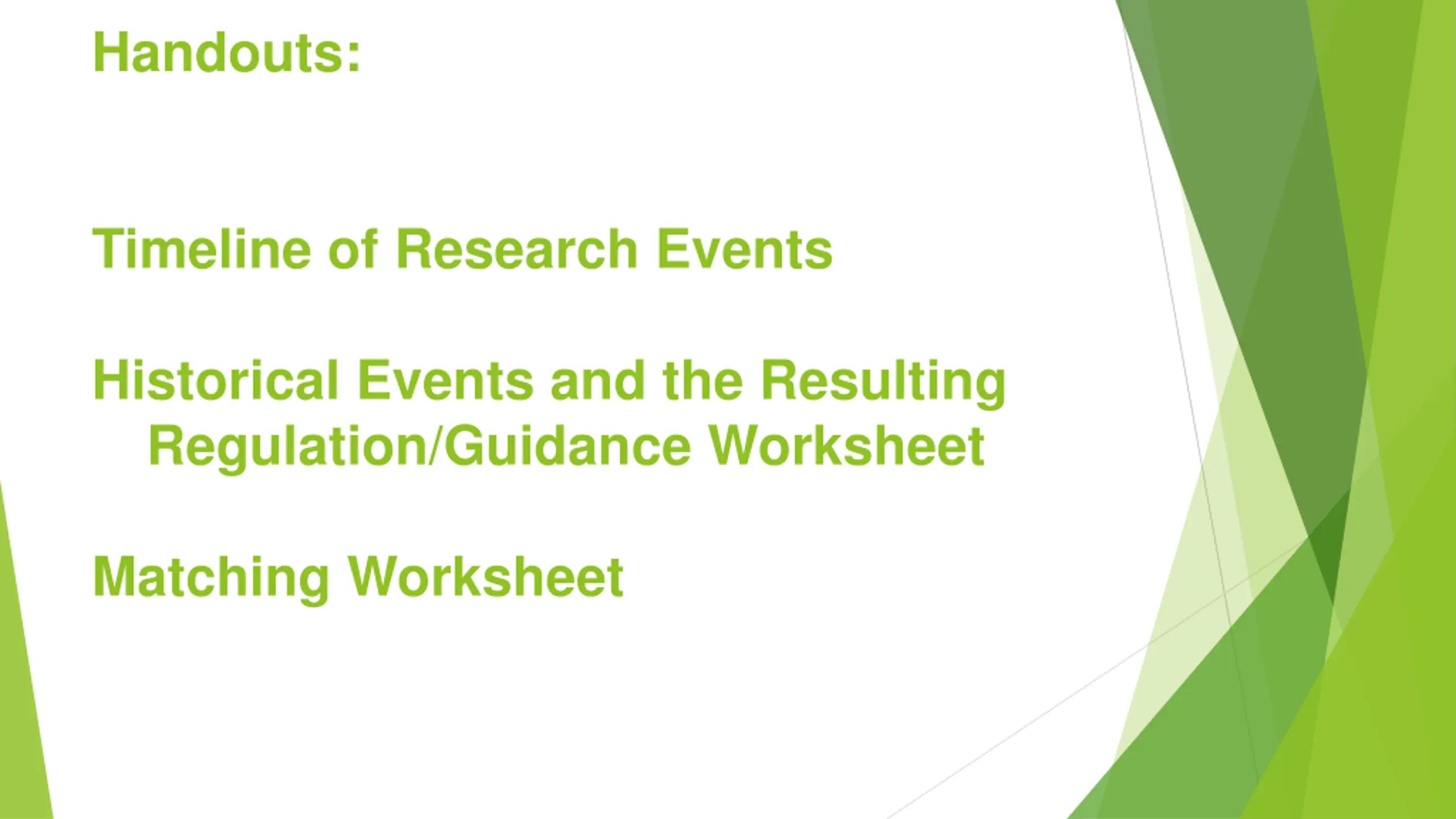 Handouts:

Timeline of Research Events

Historical Events and the Resulting Regulation/Guidance Worksheet

Matching Worksheet